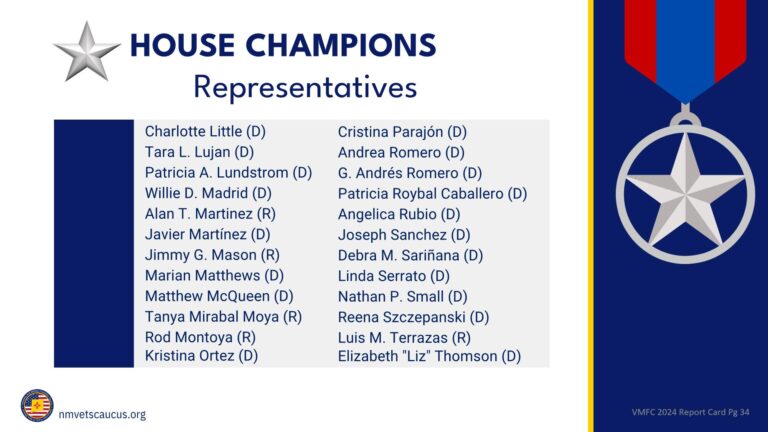 HOUSE CHAMPIONS
Representatives

Charlotte Little (D)
Tara L. Lujan (D)
Patricia A. Lundstrom (D)
Willie D. Madrid (D)
Alan T. Martinez (R)
Javier Martínez (D)
Jimmy G. Mason (R)
Marian Matthews (D)
Matthew McQueen (D)
Tanya Mirabal Moya (R)
Rod Montoya (R)
Kristina Ortez (D)

Cristina Parajón (D)
Andrea Romero (D)
G. Andrés Romero (D)
Patricia Roybal Caballero (D)
Angelica Rubio (D)
Joseph Sanchez (D)
Debra M. Sariñana (D)
Linda Serrato (D)
Nathan P. Small (D)
Reena Szczepanski (D)
Luis M. Terrazas (R)
Elizabeth "Liz" Thomson (D)

nmvetscaucus.org

VMFC 2024 Report Card Pg 34